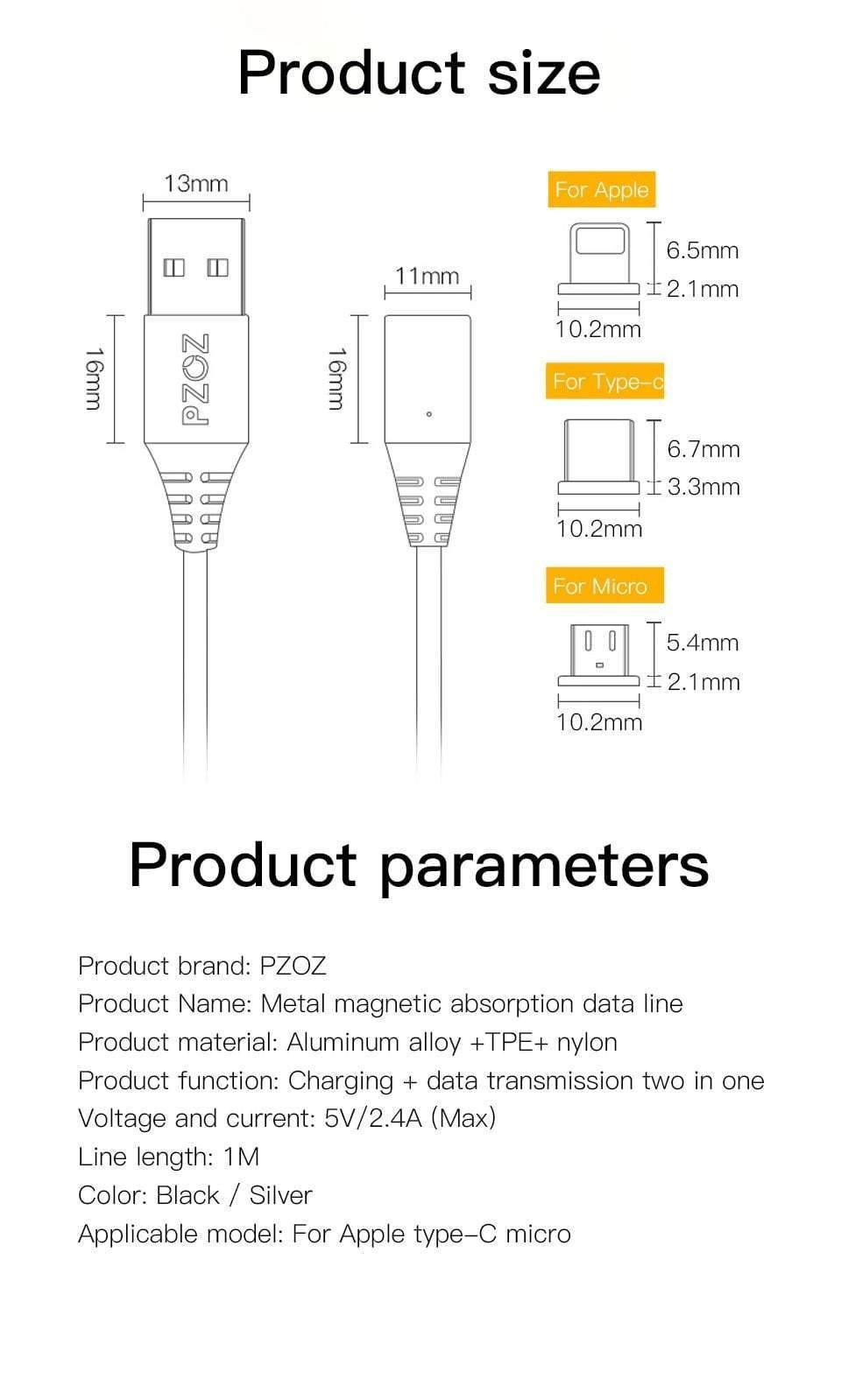 Product size

13mm

16mm

PZOZ

11mm

16mm

For Apple

6.5mm

2.1mm

10.2mm

For Type-c

6.7mm

3.3mm

10.2mm

For Micro

5.4mm

2.1mm

10.2mm

Product parameters

Product brand: PZOZ
Product Name: Metal magnetic absorption data line
Product material: Aluminum alloy +TPE+ nylon
Product function: Charging + data transmission two in one
Voltage and current: 5V/2.4A (Max)
Line length: 1M
Color: Black / Silver
Applicable model: For Apple type-C micro